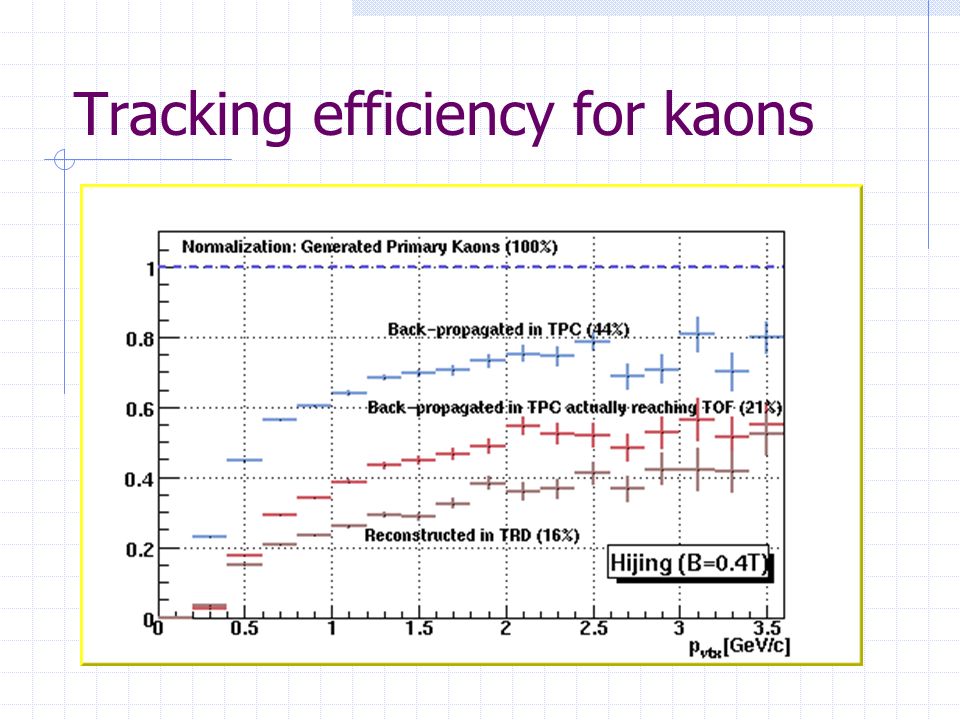 Tracking efficiency for kaons

Normalization: Generated Primary Kaons (100%)

Back-propagated in TPC (44%)

Back-propagated in TPC actually reaching TOF (21%)

Reconstructed in TRD (16%)

Hijing (B=0.4T)

1

0.8

0.6

0.4

0.2

0

0

0.5

1

1.5

2

2.5

3

3.5

$p_{vtx}$[GeV/c]